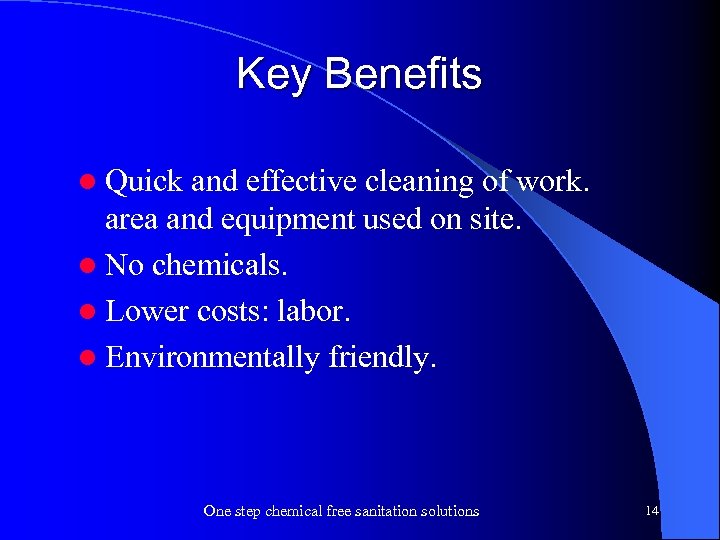 Key Benefits

- Quick and effective cleaning of work. area and equipment used on site.
- No chemicals.
- Lower costs: labor.
- Environmentally friendly.

One step chemical free sanitation solutions

14